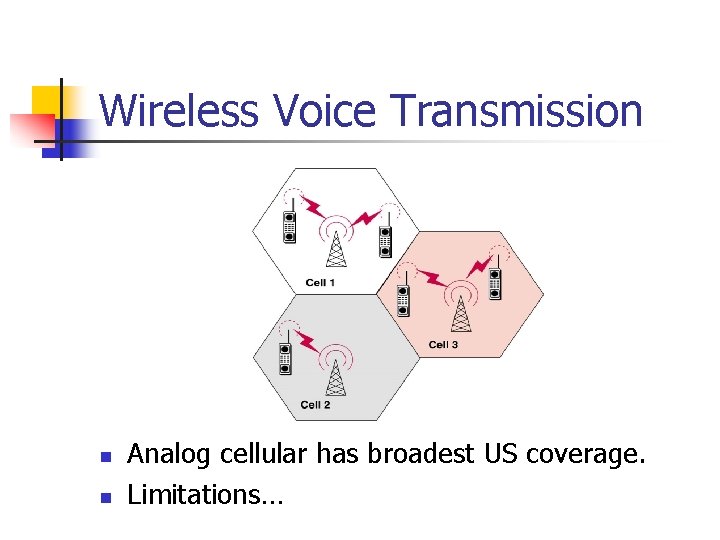 Wireless Voice Transmission

Cell 1

Cell 3

Cell 2

- Analog cellular has broadest US coverage.
- Limitations…